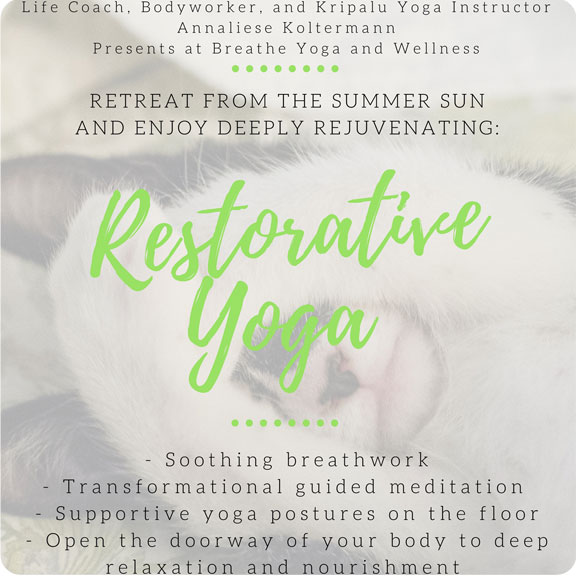 Life Coach, Bodyworker, and Kripalu Yoga Instructor
Annaliese Koltermann
Presents at Breathe Yoga and Wellness

RETREAT FROM THE SUMMER SUN
AND ENJOY DEEPLY REJUVENATING:

Restorative
Yoga

- Soothing breathwork
- Transformational guided meditation
- Supportive yoga postures on the floor
- Open the doorway of your body to deep relaxation and nourishment